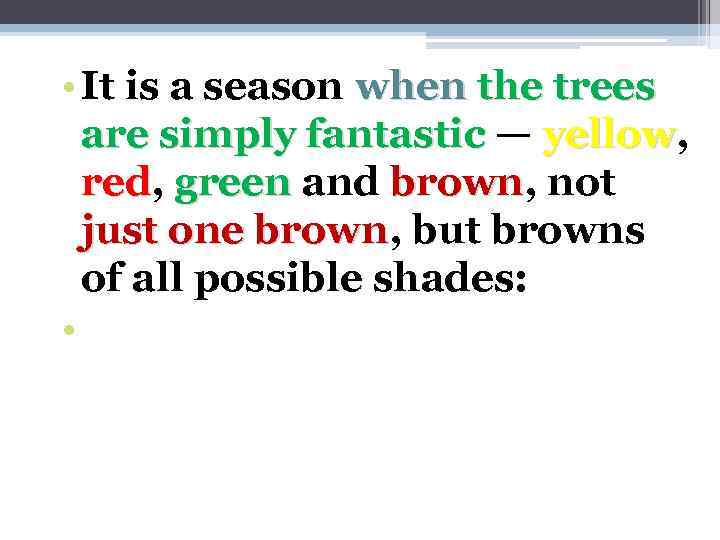 • It is a season when the trees are simply fantastic — yellow, red, green and brown, not just one brown, but browns of all possible shades:

•